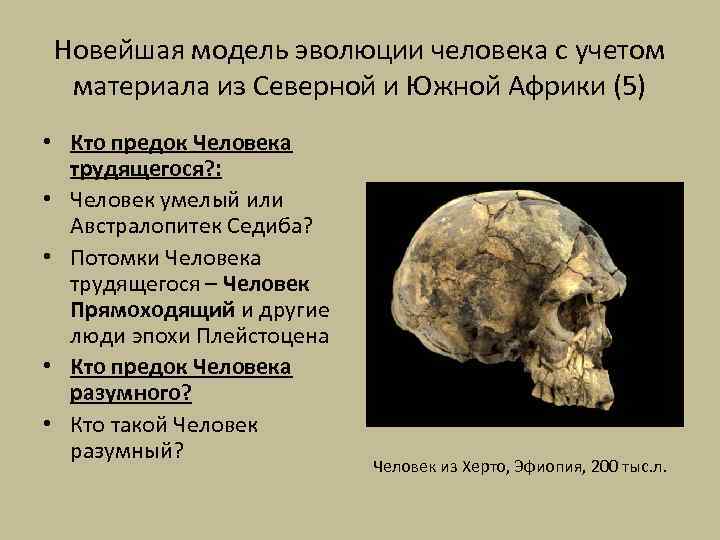 Новейшая модель эволюции человека с учетом материала из Северной и Южной Африки (5)

• Кто предок Человека трудящегося?:
• Человек умелый или Австралопитек Седиба?
• Потомки Человека трудящегося – Человек Прямоходящий и другие люди эпохи Плейстоцена
• Кто предок Человека разумного?
• Кто такой Человек разумный?

Человек из Херто, Эфиопия, 200 тыс.л.